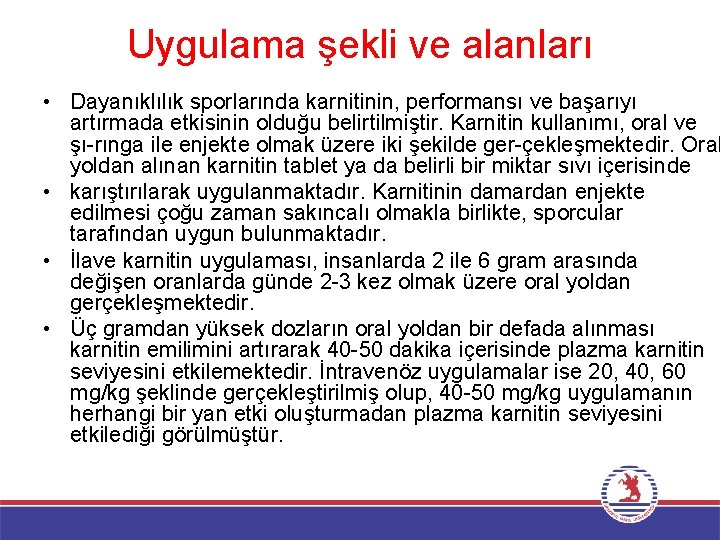 Uygulama şekli ve alanları

• Dayanıklılık sporlarında karnitinin, performansı ve başarıyı artırmada etkisinin olduğu belirtilmiştir. Karnitin kullanımı, oral ve şı-rınga ile enjekte olmak üzere iki şekilde ger-çekleşmektedir. Oral yoldan alınan karnitin tablet ya da belirli bir miktar sıvı içerisinde

• karıştırılarak uygulanmaktadır. Karnitinin damardan enjekte edilmesi çoğu zaman sakıncalı olmakla birlikte, sporcular tarafından uygun bulunmaktadır.

• İlave karnitin uygulaması, insanlarda 2 ile 6 gram arasında değişen oranlarda günde 2-3 kez olmak üzere oral yoldan gerçekleşmektedir.

• Üç gramdan yüksek dozların oral yoldan bir defada alınması karnitin emilimini artırarak 40-50 dakika içerisinde plazma karnitin seviyesini etkilemektedir. İntravenöz uygulamalar ise 20, 40, 60 mg/kg şeklinde gerçekleştirilmiş olup, 40-50 mg/kg uygulamanın herhangi bir yan etki oluşturmadan plazma karnitin seviyesini etkilediği görülmüştür.